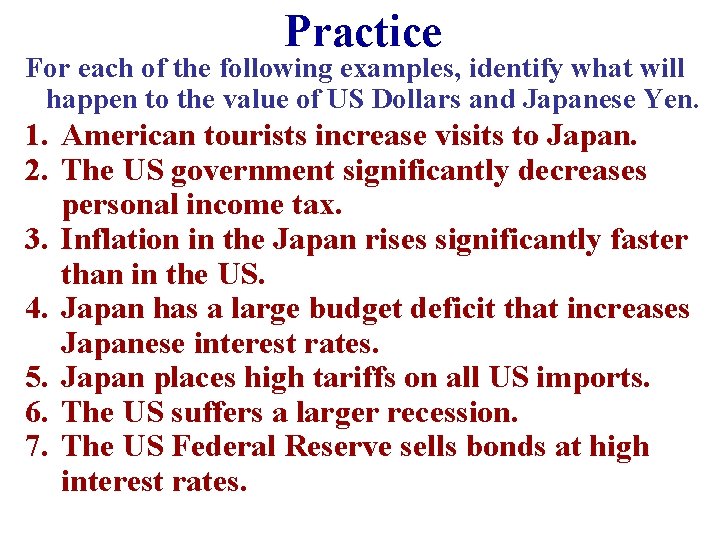 Practice

For each of the following examples, identify what will happen to the value of US Dollars and Japanese Yen.

1. American tourists increase visits to Japan.
2. The US government significantly decreases personal income tax.
3. Inflation in the Japan rises significantly faster than in the US.
4. Japan has a large budget deficit that increases Japanese interest rates.
5. Japan places high tariffs on all US imports.
6. The US suffers a larger recession.
7. The US Federal Reserve sells bonds at high interest rates.